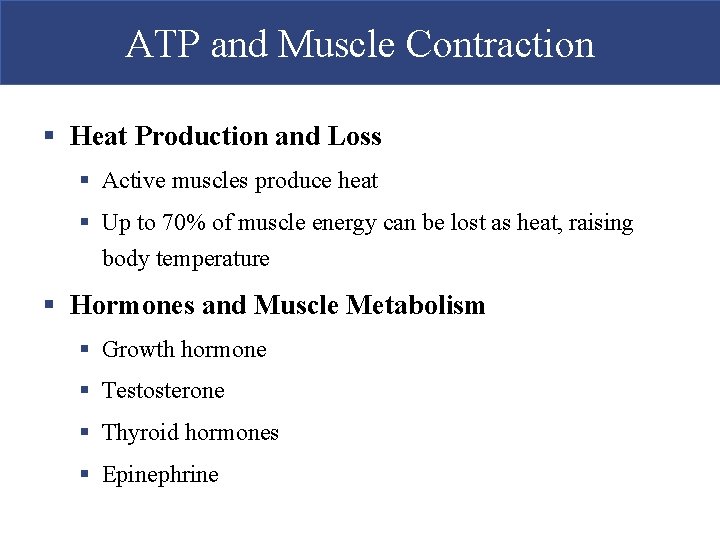 ATP and Muscle Contraction

▪ Heat Production and Loss

▪ Active muscles produce heat

▪ Up to 70% of muscle energy can be lost as heat, raising body temperature

▪ Hormones and Muscle Metabolism

▪ Growth hormone

▪ Testosterone

▪ Thyroid hormones

▪ Epinephrine